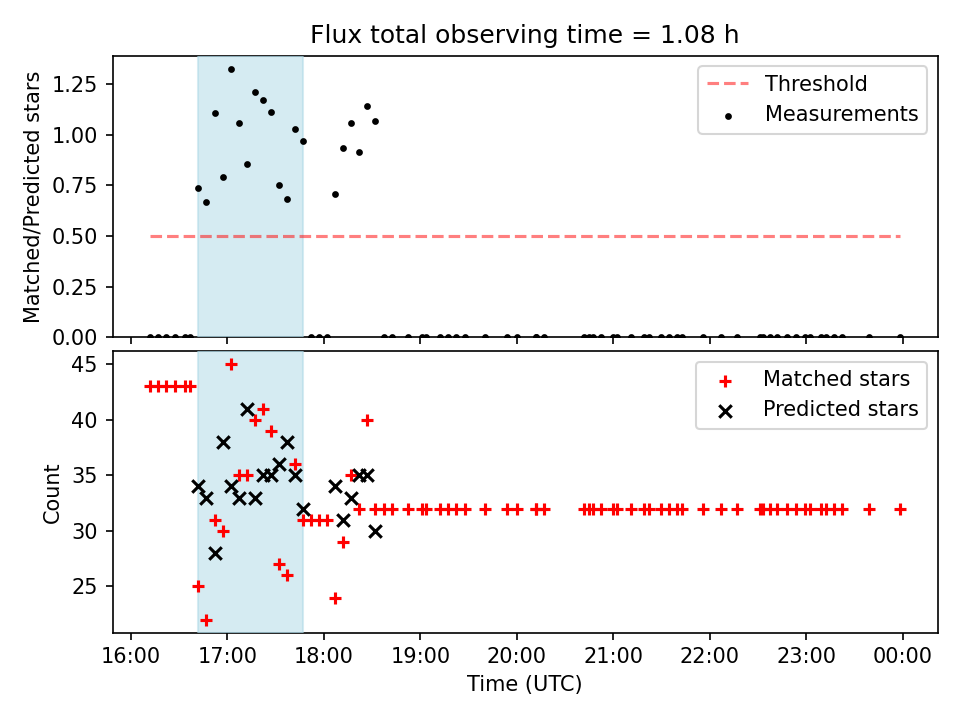 Flux total observing time = 1.08 h

Matched/Predicted stars

1.25
1.00
0.75
0.50
0.25
0.00

Threshold
Measurements

Count

45
40
35
30
25

Matched stars
Predicted stars

16:00 17:00 18:00 19:00 20:00 21:00 22:00 23:00 00:00

Time (UTC)